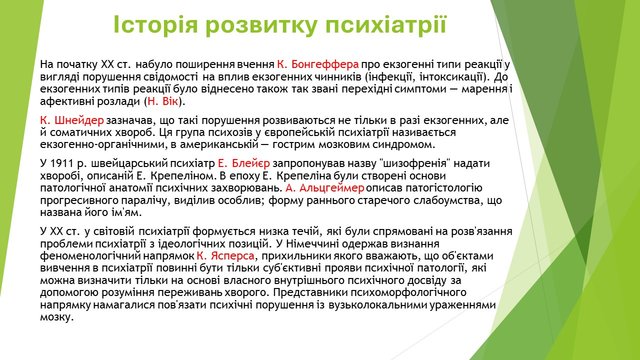 Історія розвитку психіатрії

На початку XX ст. набуло поширення вчення К. Бонгеффера про екзогенні типи реакції у вигляді порушення свідомості на вплив екзогенних чинників (інфекції, інтоксикації). До екзогенних типів реакції було віднесено також так звані перехідні симптоми — марення і афективні розлади (Н. Вік).

К. Шнейдер зазначав, що такі порушення розвиваються не тільки в разі екзогенних, але й соматичних хвороб. Ця група психозів у європейській психіатрії називається екзогенно-органічними, в американській — гострим мозковим синдромом.

У 1911 р. швейцарський психіатр Е. Блейєр запропонував назву "шизофренія" надати хворобі, описаній Е. Крепеліном. В епоху Е. Крепеліна були створені основи патологічної анатомії психічних захворювань. А. Альцгеймер описав патогістологію прогресивного паралічу, виділив особлив; форму раннього старечого слабоумства, що названа його ім'ям.

У XX ст. у світовій психіатрії формується низка течій, які були спрямовані на розв'язання проблеми психіатрії з ідеологічних позицій. У Німеччині одержав визнання феноменологічний напрямок К. Ясперса, прихильники якого вважають, що об'єктами вивчення в психіатрії повинні бути тільки суб'єктивні прояви психічної патології, які можна визначити тільки на основі власного внутрішнього психічного досвіду за допомогою розуміння переживань хворого. Представники психоморфологічного напрямку намагалися пов'язати психічні порушення із вузьколокальними ураженнями мозку.